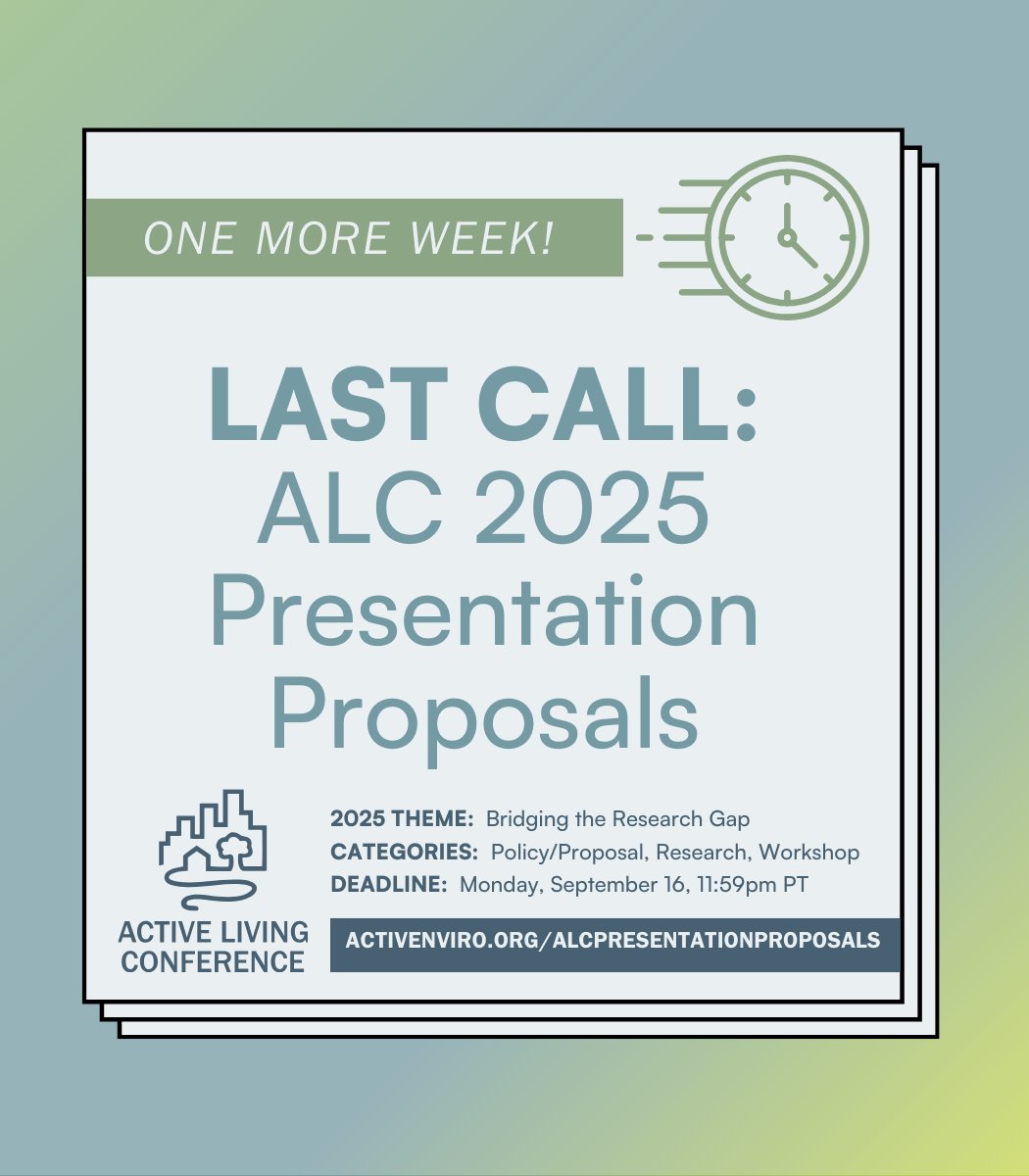 ONE MORE WEEK!

LAST CALL:
ALC 2025
Presentation
Proposals

ACTIVE LIVING CONFERENCE

2025 THEME: Bridging the Research Gap
CATEGORIES: Policy/Proposal, Research, Workshop
DEADLINE: Monday, September 16, 11:59pm PT

ACTIVENVIRO.ORG/ALCPRESENTATIONPROPOSALS